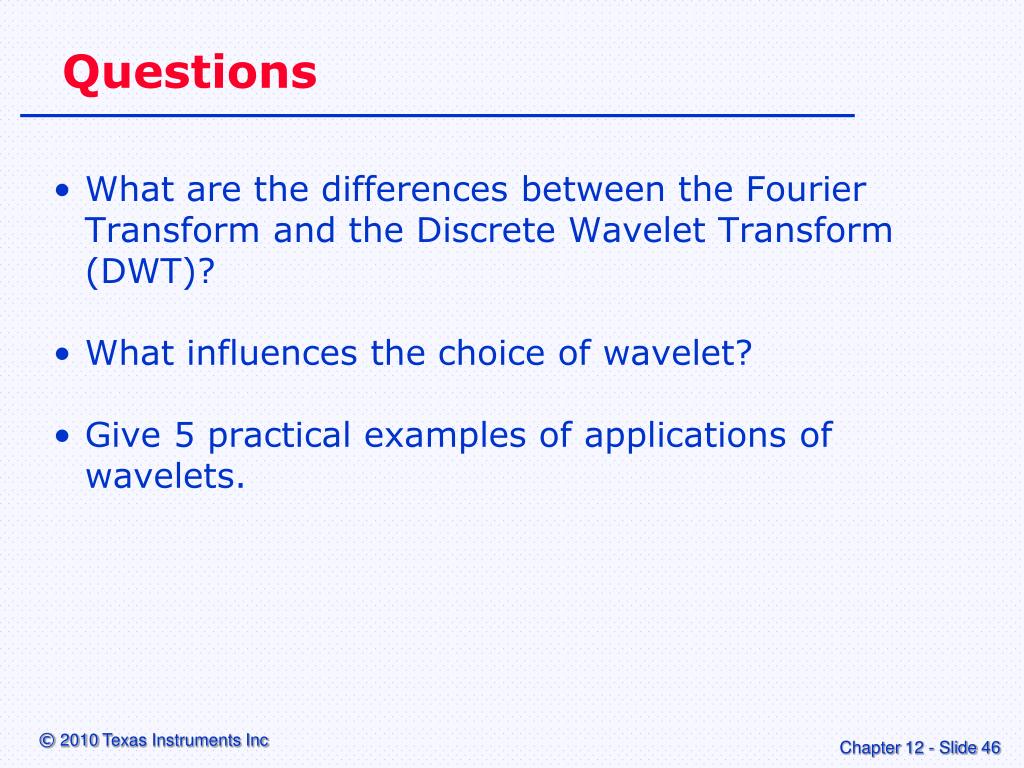 Questions

• What are the differences between the Fourier Transform and the Discrete Wavelet Transform (DWT)?

• What influences the choice of wavelet?

• Give 5 practical examples of applications of wavelets.

© 2010 Texas Instruments Inc

Chapter 12 - Slide 46